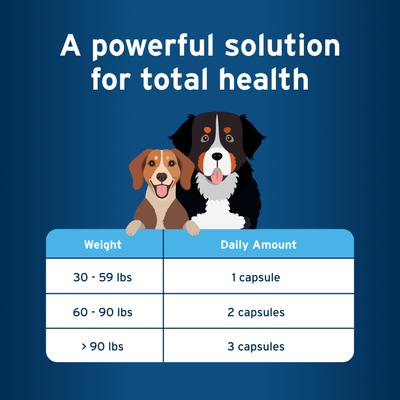 A powerful solution for total health

| Weight | Daily Amount |
|---|---|
| 30 - 59 lbs | 1 capsule |
| 60 - 90 lbs | 2 capsules |
| > 90 lbs | 3 capsules |